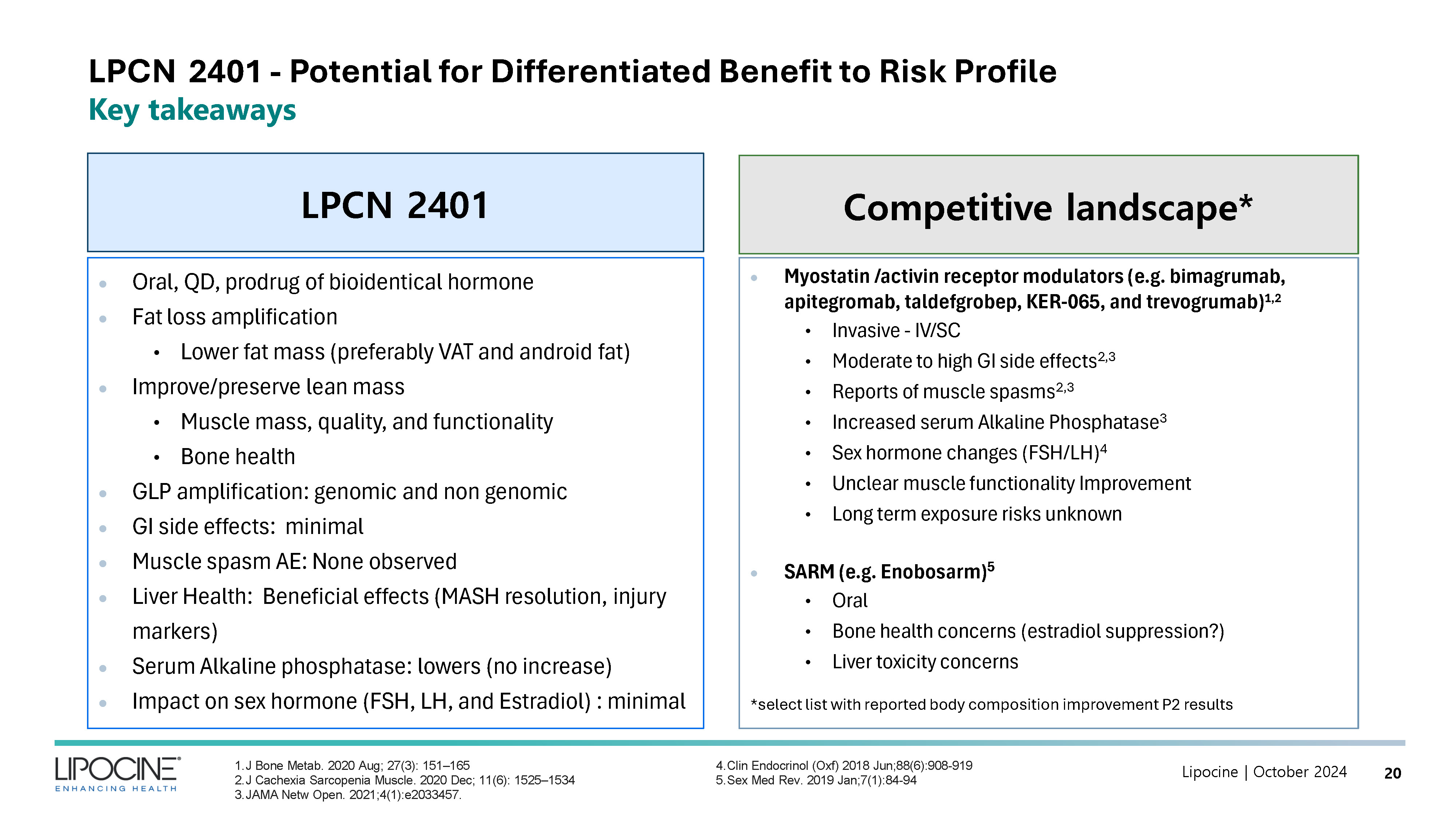 LPCN 2401 - Potential for Differentiated Benefit to Risk Profile
Key takeaways

LPCN 2401

- Oral, QD, prodrug of bioidentical hormone
- Fat loss amplification
  - Lower fat mass (preferably VAT and android fat)
- Improve/preserve lean mass
  - Muscle mass, quality, and functionality
  - Bone health
- GLP amplification: genomic and non genomic
- GI side effects: minimal
- Muscle spasm AE: None observed
- Liver Health: Beneficial effects (MASH resolution, injury markers)
- Serum Alkaline phosphatase: lowers (no increase)
- Impact on sex hormone (FSH, LH, and Estradiol) : minimal

Competitive landscape*

- Myostatin /activin receptor modulators (e.g. bimagrumab, apitegromab, taldefgrobep, KER-065, and trevogrumab)$^{1,2}$
  - Invasive - IV/SC
  - Moderate to high GI side effects$^{2,3}$
  - Reports of muscle spasms$^{2,3}$
  - Increased serum Alkaline Phosphatase$^{3}$
  - Sex hormone changes (FSH/LH)$^{4}$
  - Unclear muscle functionality Improvement
  - Long term exposure risks unknown
- SARM (e.g. Enobosarm)$^{5}$
  - Oral
  - Bone health concerns (estradiol suppression?)
  - Liver toxicity concerns

*select list with reported body composition improvement P2 results

LIPOCINE® ENHANCING HEALTH

1. J Bone Metab. 2020 Aug; 27(3): 151–165
2. J Cachexia Sarcopenia Muscle. 2020 Dec; 11(6): 1525–1534
3. JAMA Netw Open. 2021;4(1):e2033457.
4. Clin Endocrinol (Oxf) 2018 Jun;88(6):908-919
5. Sex Med Rev. 2019 Jan;7(1):84-94

Lipocine | October 2024 20